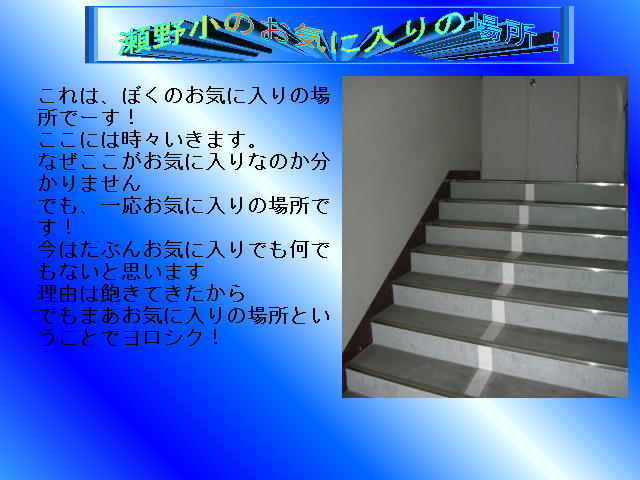 瀬野小のお気に入りの場所！

これは、ぼくのお気に入りの場所でーす！
ここには時々いきます。
なぜここがお気に入りなのか分かりません
でも、一応お気に入りの場所です！
今はたぶんお気に入りでも何でもないと思います
理由は飽きてきたから
でもまあお気に入りの場所ということでヨロシク！